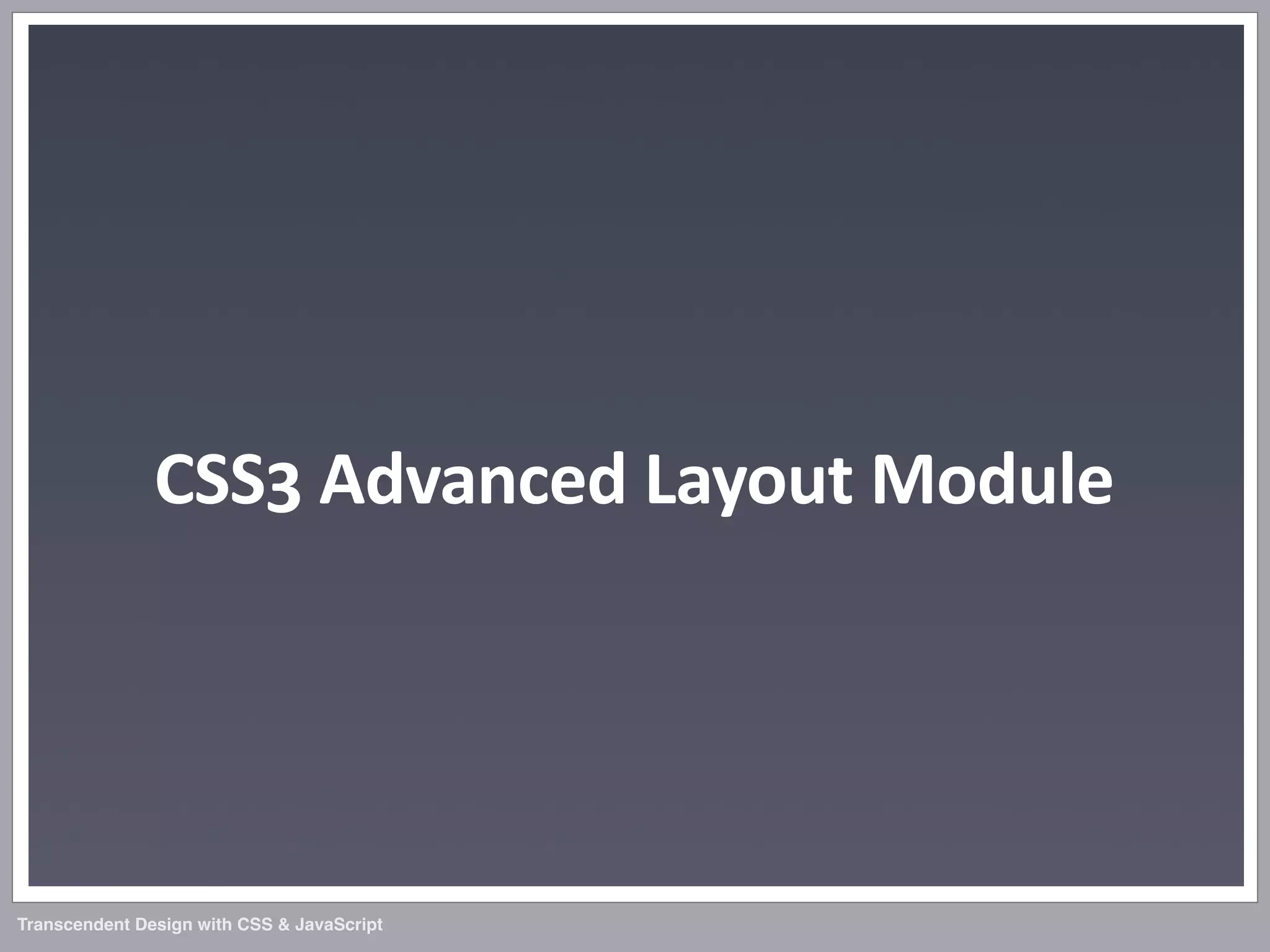 CSS3 Advanced Layout Module

Transcendent Design with CSS & JavaScript